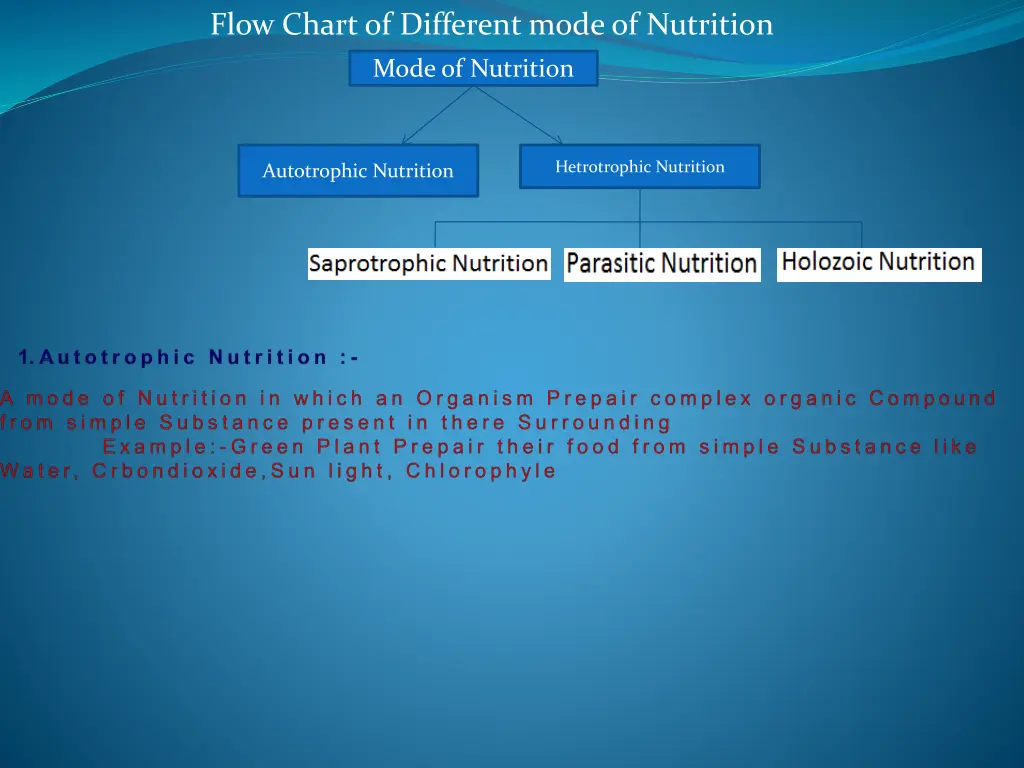 Flow Chart of Different mode of Nutrition

Mode of Nutrition

Autotrophic Nutrition

Hetrotrophic Nutrition

Saprotrophic Nutrition

Parasitic Nutrition

Holozoic Nutrition

1. Autotrophic Nutrition :-

A mode of Nutrition in which an Organism Prepair complex organic Compound from simple Substance present in there Surrounding
Example:-Green Plant Prepair their food from simple Substance like Water, Crbondioxide,Sun light, Chlorophyle